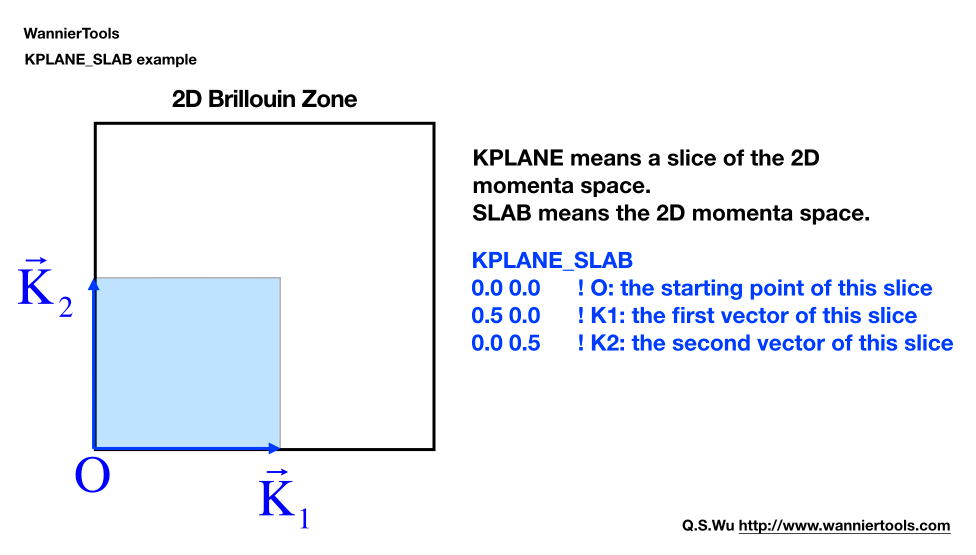 WannierTools
KPLANE_SLAB example

2D Brillouin Zone

$\vec{K}_2$

O

$\vec{K}_1$

KPLANE means a slice of the 2D momenta space.
SLAB means the 2D momenta space.

KPLANE_SLAB
0.0 0.0 ! O: the starting point of this slice
0.5 0.0 ! K1: the first vector of this slice
0.0 0.5 ! K2: the second vector of this slice

Q.S.Wu http://www.wanniertools.com